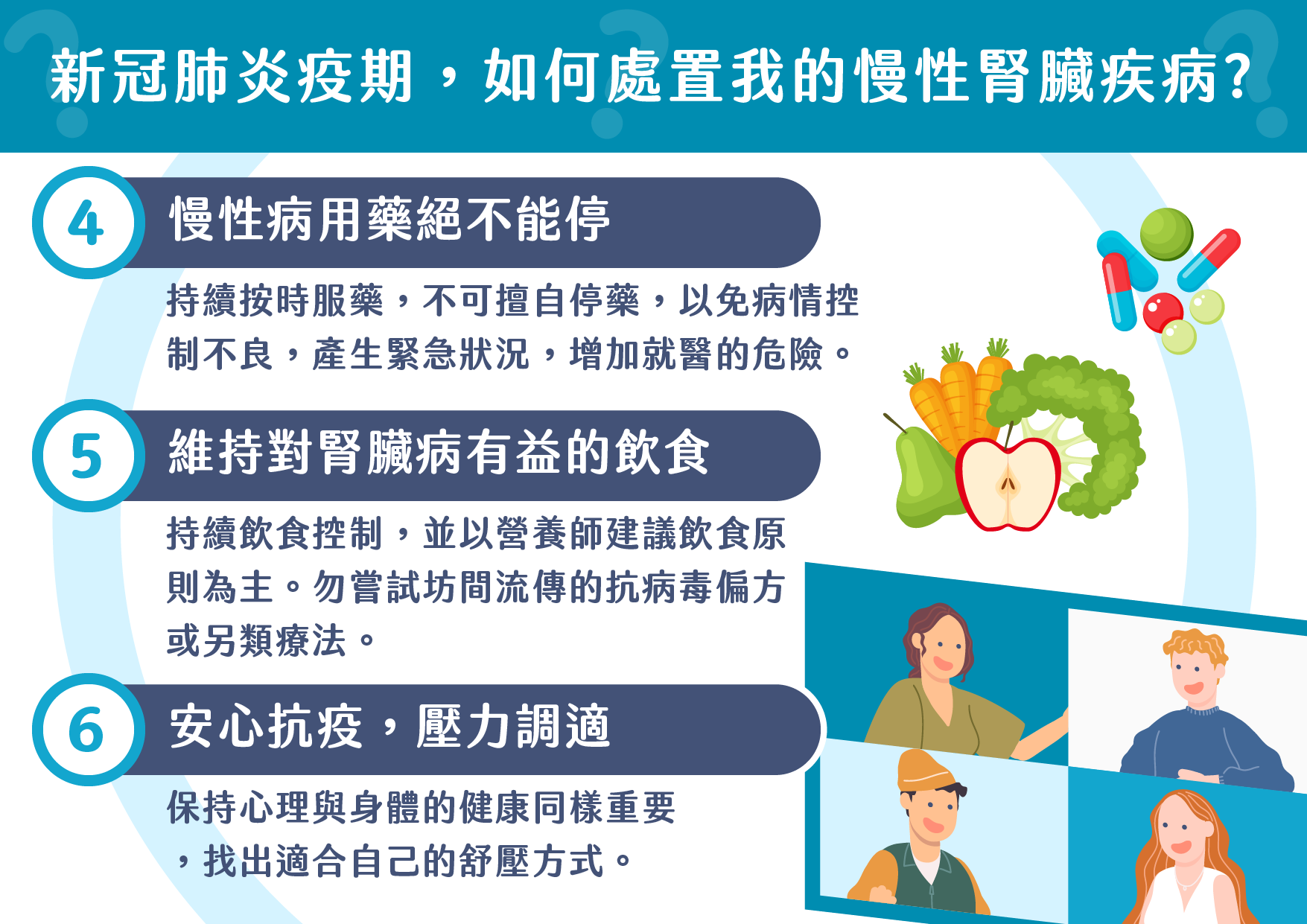 新冠肺炎疫期，如何處置我的慢性腎臟疾病?

4 慢性病用藥絕不能停

持續按時服藥，不可擅自停藥，以免病情控制不良，產生緊急狀況，增加就醫的危險。

5 維持對腎臟病有益的飲食

持續飲食控制，並以營養師建議飲食原則為主。勿嘗試坊間流傳的抗病毒偏方或另類療法。

6 安心抗疫，壓力調適

保持心理與身體的健康同樣重要，找出適合自己的舒壓方式。